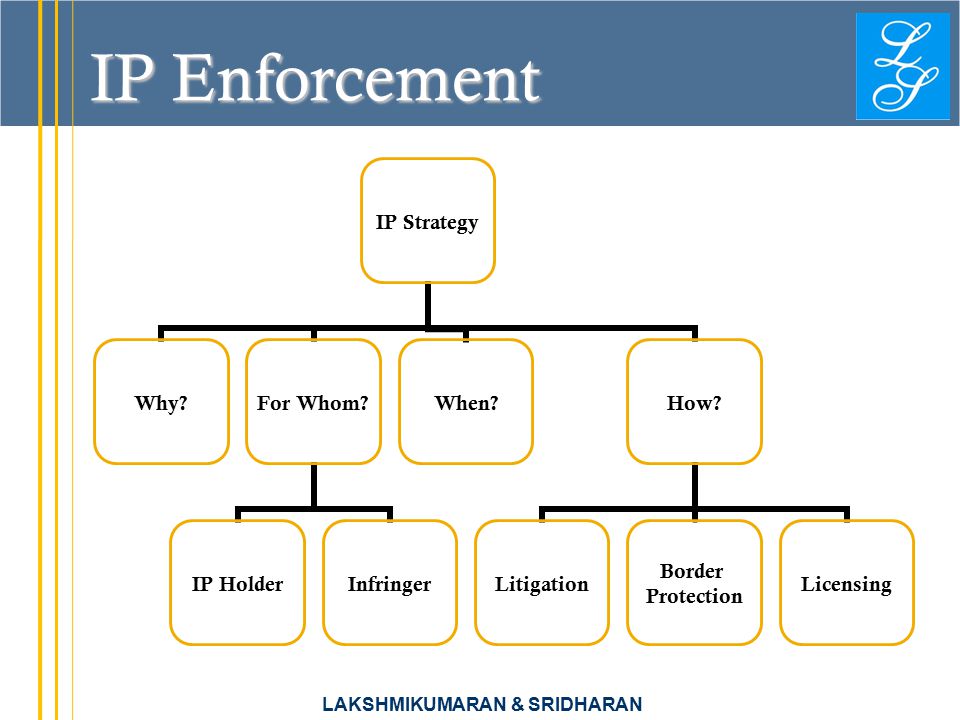 IP Enforcement

LS

IP Strategy

Why?

For Whom?

When?

How?

IP Holder

Infringer

Litigation

Border Protection

Licensing

LAKSHMIKUMARAN & SRIDHARAN